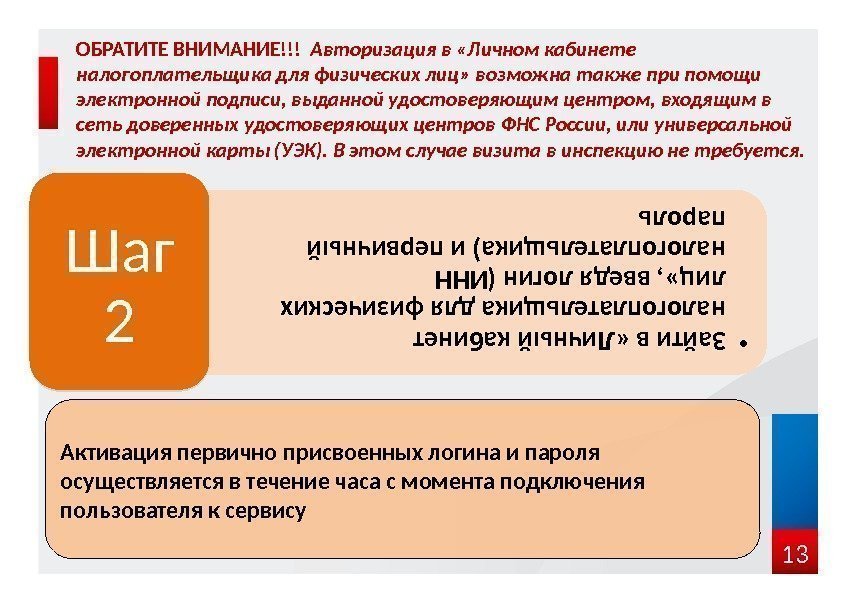 ОБРАТИТЕ ВНИМАНИЕ!!! Авторизация в «Личном кабинете налогоплательщика для физических лиц» возможна также при помощи электронной подписи, выданной удостоверяющим центром, входящим в сеть доверенных удостоверяющих центров ФНС России, или универсальной электронной карты (УЭК). В этом случае визита в инспекцию не требуется.

Шаг 2

• Зайти в «Личный кабинет налогоплательщика для физических лиц», введя логин (ИНН налогоплательщика) и первичный пароль

Активация первично присвоенных логина и пароля осуществляется в течение часа с момента подключения пользователя к сервису

13